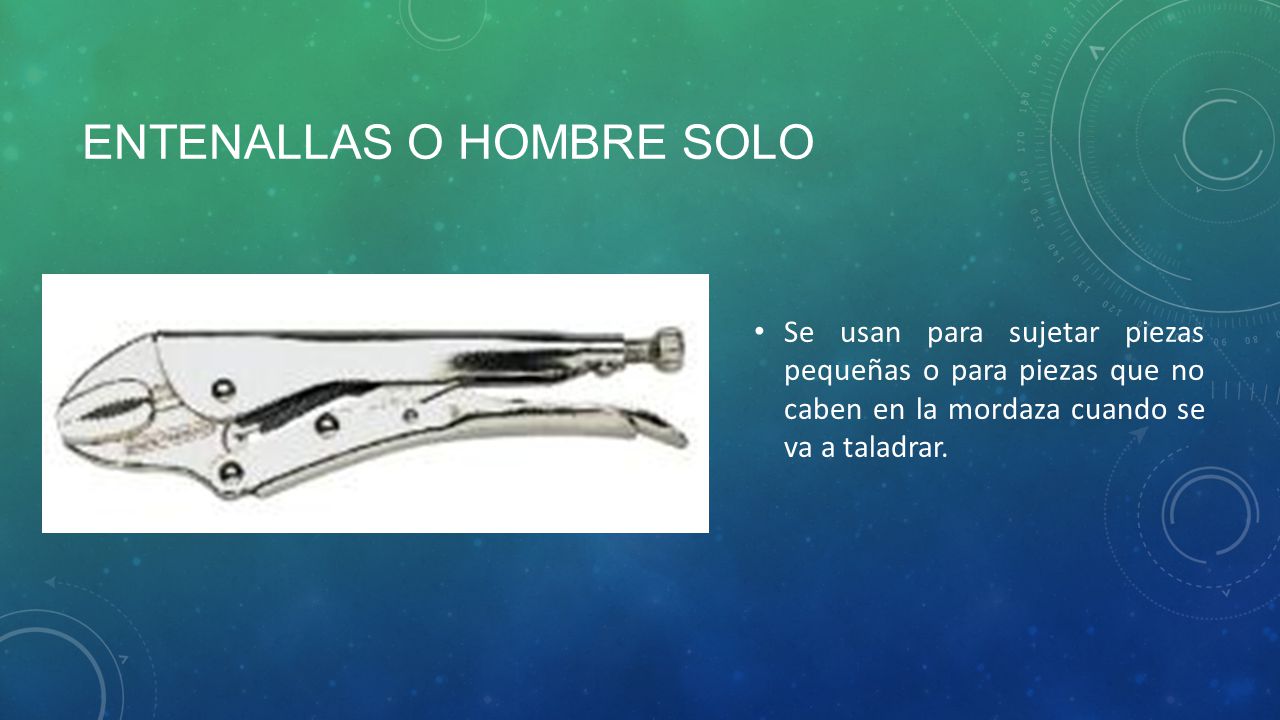 ENTENALLAS O HOMBRE SOLO

• Se usan para sujetar piezas pequeñas o para piezas que no caben en la mordaza cuando se va a taladrar.